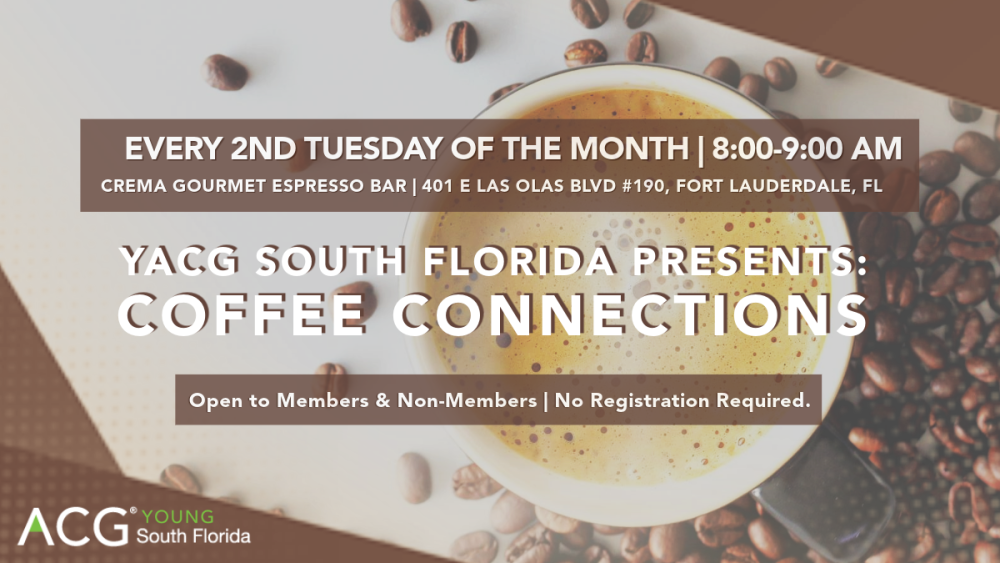 EVERY 2ND TUESDAY OF THE MONTH | 8:00-9:00 AM
CREMA GOURMET ESPRESSO BAR | 401 E LAS OLAS BLVD #190, FORT LAUDERDALE, FL

YACG SOUTH FLORIDA PRESENTS:
COFFEE CONNECTIONS

Open to Members & Non-Members | No Registration Required.

ACG® YOUNG
South Florida